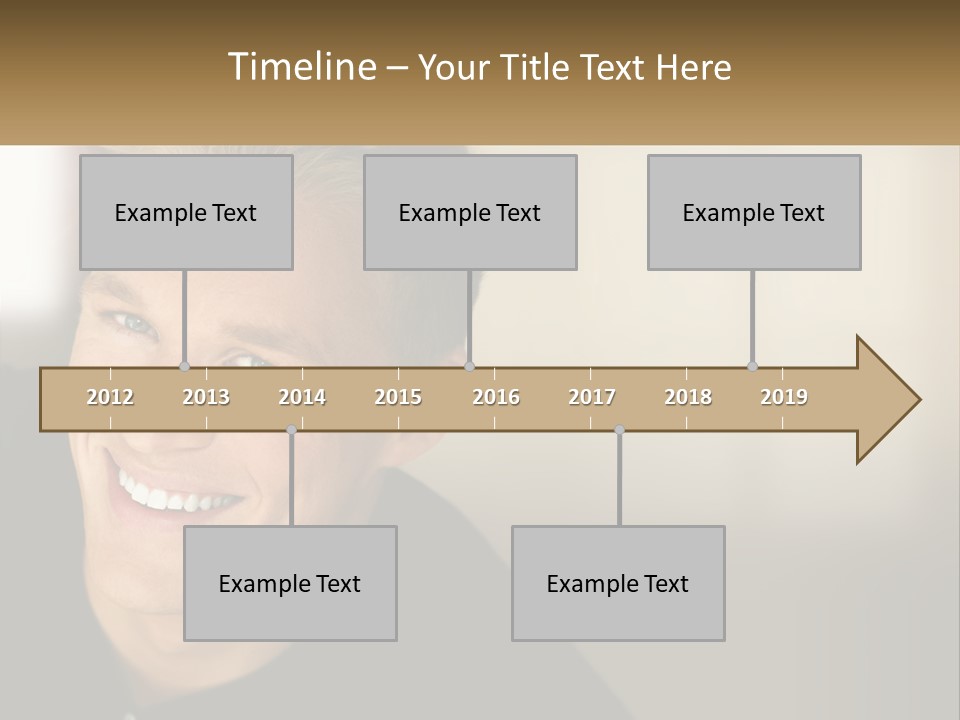 Timeline – Your Title Text Here

Example Text

Example Text

Example Text

2012 2013 2014 2015 2016 2017 2018 2019

Example Text

Example Text